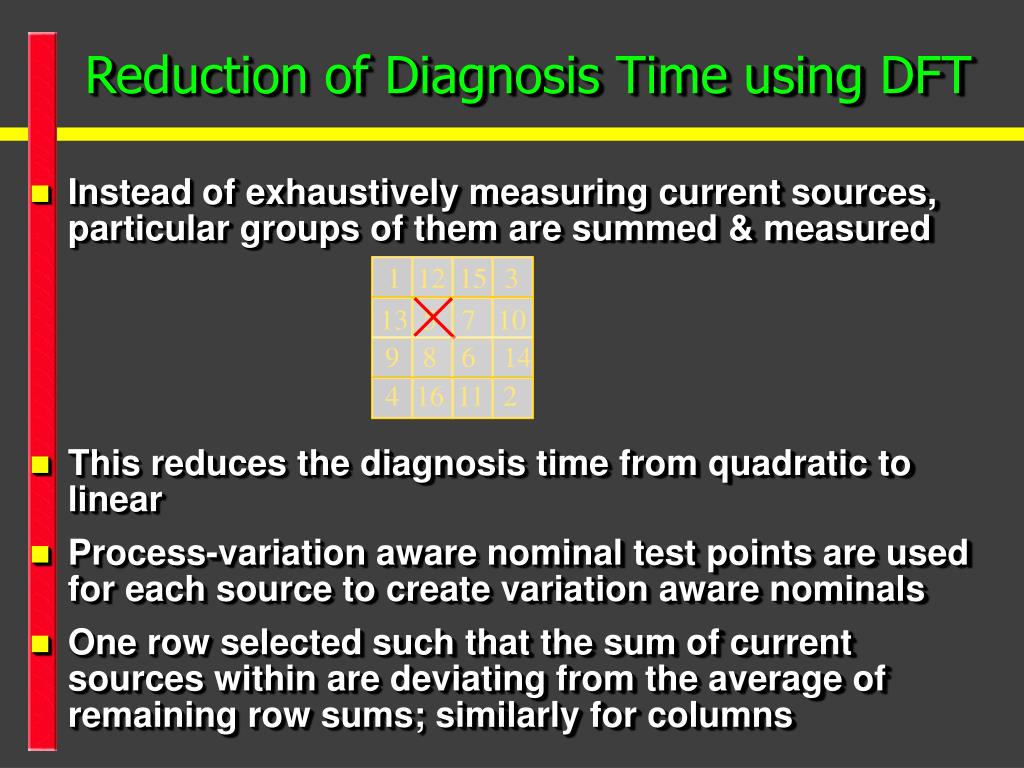 Reduction of Diagnosis Time using DFT

Instead of exhaustively measuring current sources, particular groups of them are summed & measured

| 1 | 12 | 15 | 3 |
|---|---|---|---|
| 13 | | 7 | 10 |
| 9 | 8 | 6 | 14 |
| 4 | 16 | 11 | 2 |

This reduces the diagnosis time from quadratic to linear

Process-variation aware nominal test points are used for each source to create variation aware nominals

One row selected such that the sum of current sources within are deviating from the average of remaining row sums; similarly for columns